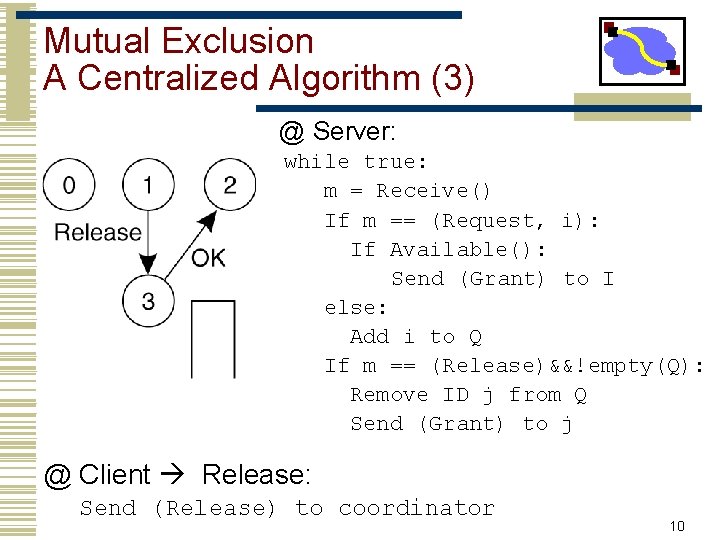 Mutual Exclusion
A Centralized Algorithm (3)

0
1
2
Release
OK
3

@ Server:
while true:
    m = Receive()
    If m == (Request, i):
      If Available():
         Send (Grant) to I
    else:
      Add i to Q
    If m == (Release)&&!empty(Q):
      Remove ID j from Q
      Send (Grant) to j

@ Client → Release:
  Send (Release) to coordinator

10